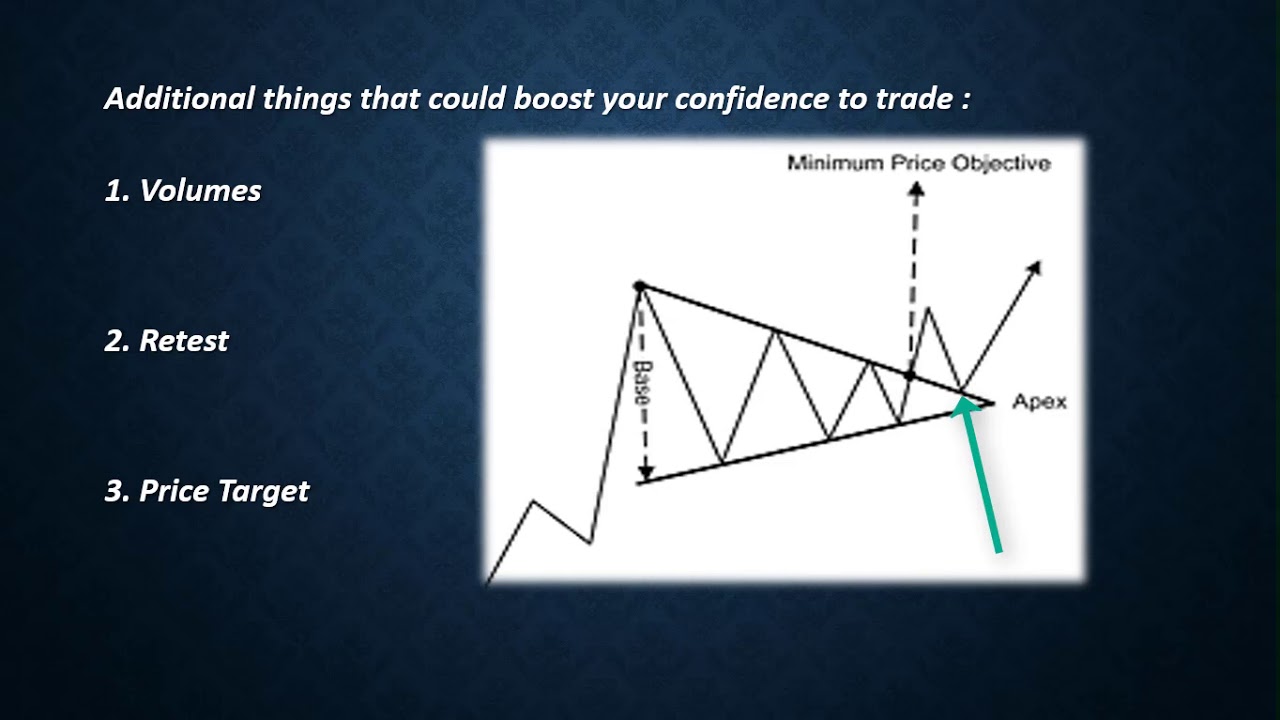 Additional things that could boost your confidence to trade :

1. Volumes

2. Retest

3. Price Target

Minimum Price Objective

Base

Apex